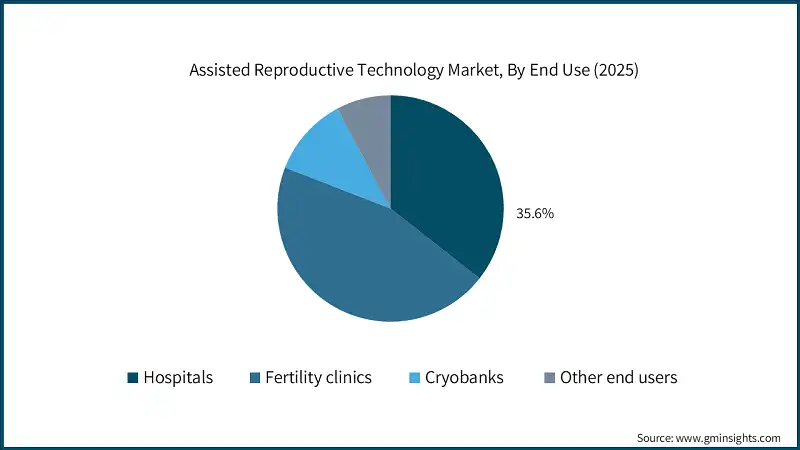 Assisted Reproductive Technology Market, By End Use (2025)

35.6%

Hospitals
Fertility clinics
Cryobanks
Other end users

Source: www.gminsights.com